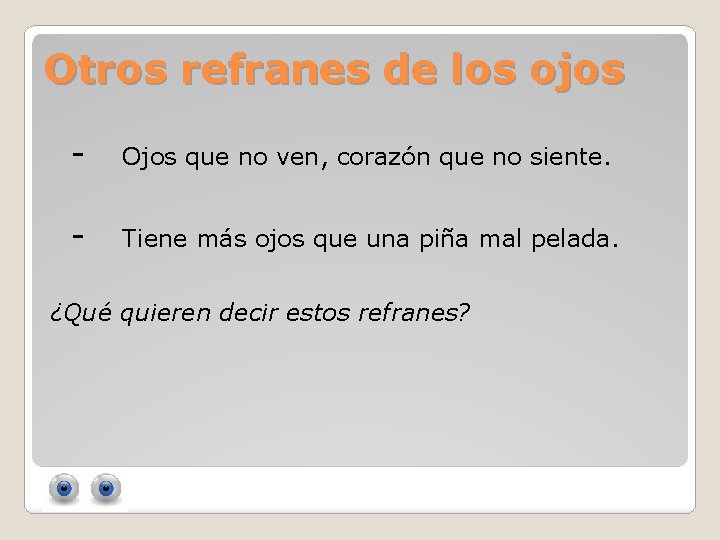 Otros refranes de los ojos

- Ojos que no ven, corazón que no siente.

- Tiene más ojos que una piña mal pelada.

¿Qué quieren decir estos refranes?